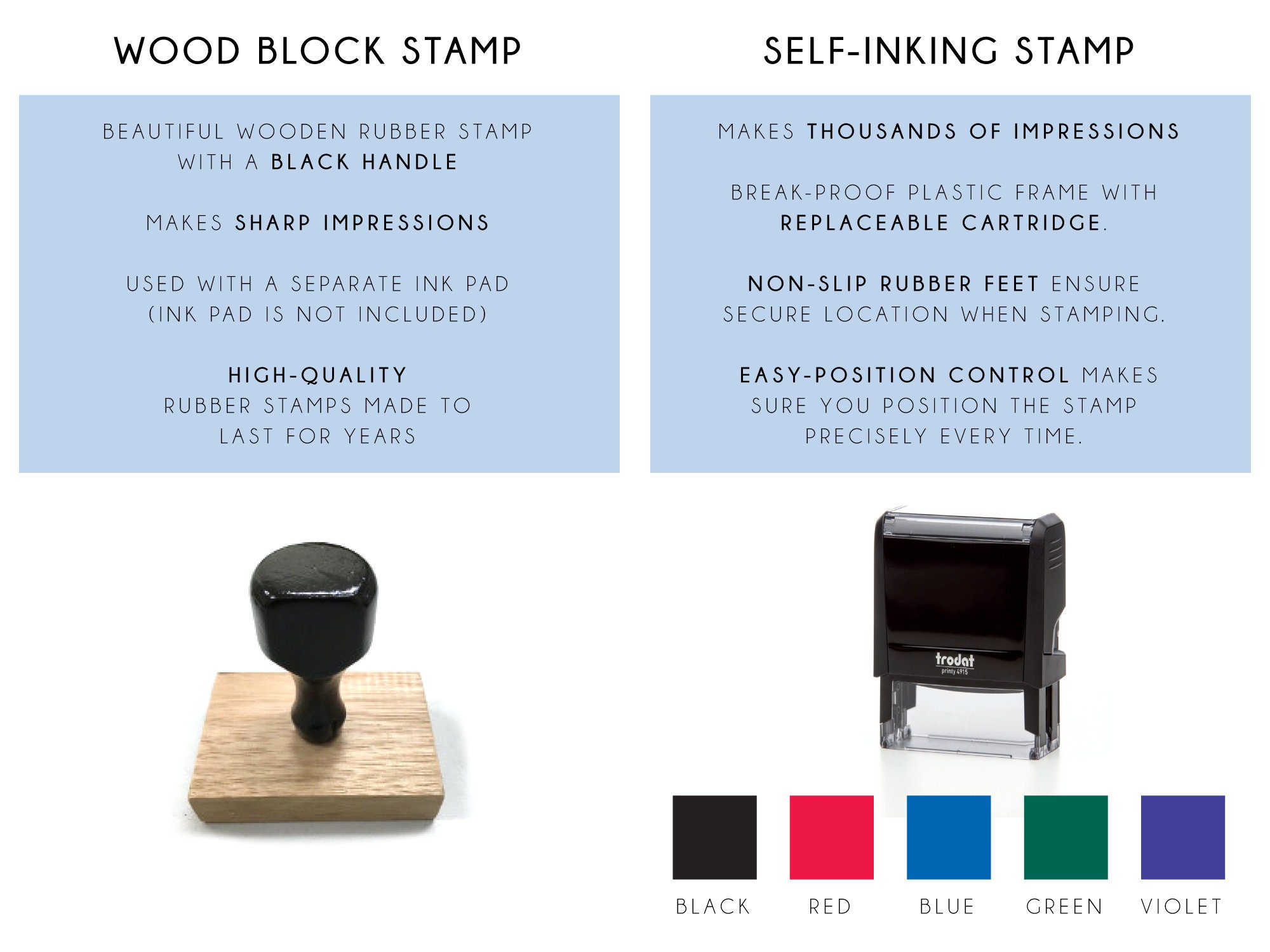 WOOD BLOCK STAMP

BEAUTIFUL WOODEN RUBBER STAMP WITH A BLACK HANDLE

MAKES SHARP IMPRESSIONS

USED WITH A SEPARATE INK PAD (INK PAD IS NOT INCLUDED)

HIGH-QUALITY RUBBER STAMPS MADE TO LAST FOR YEARS

SELF-INKING STAMP

MAKES THOUSANDS OF IMPRESSIONS

BREAK-PROOF PLASTIC FRAME WITH REPLACEABLE CARTRIDGE.

NON-SLIP RUBBER FEET ENSURE SECURE LOCATION WHEN STAMPING.

EASY-POSITION CONTROL MAKES SURE YOU POSITION THE STAMP PRECISELY EVERY TIME.

trodat
printy 4915

BLACK RED BLUE GREEN VIOLET